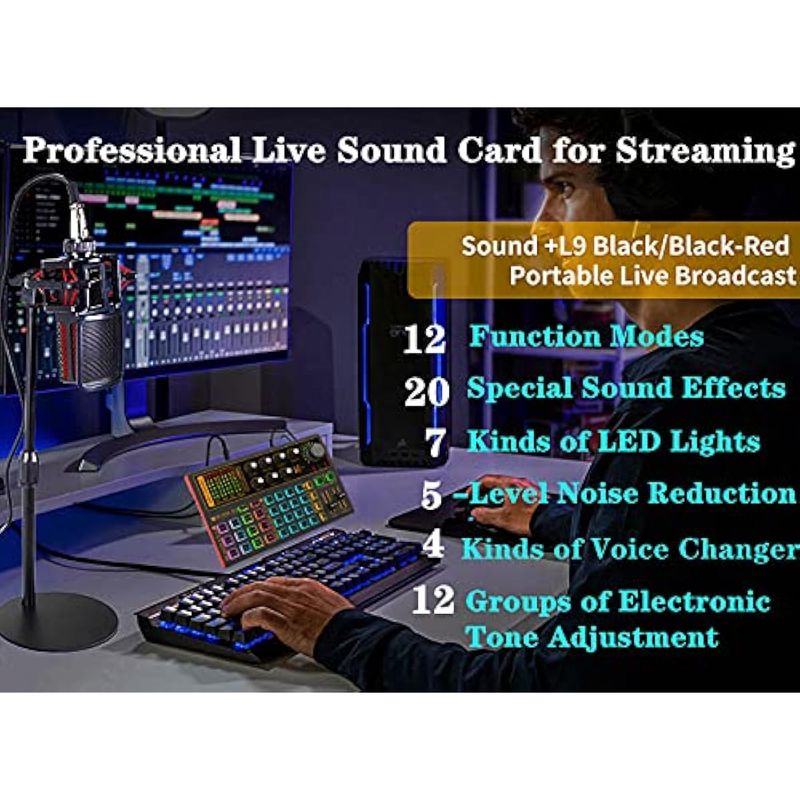 Professional Live Sound Card for Streaming

Sound +L9 Black/Black-Red
Portable Live Broadcast

12 Function Modes
20 Special Sound Effects
7 Kinds of LED Lights
5 -Level Noise Reduction
4 Kinds of Voice Changer
12 Groups of Electronic Tone Adjustment